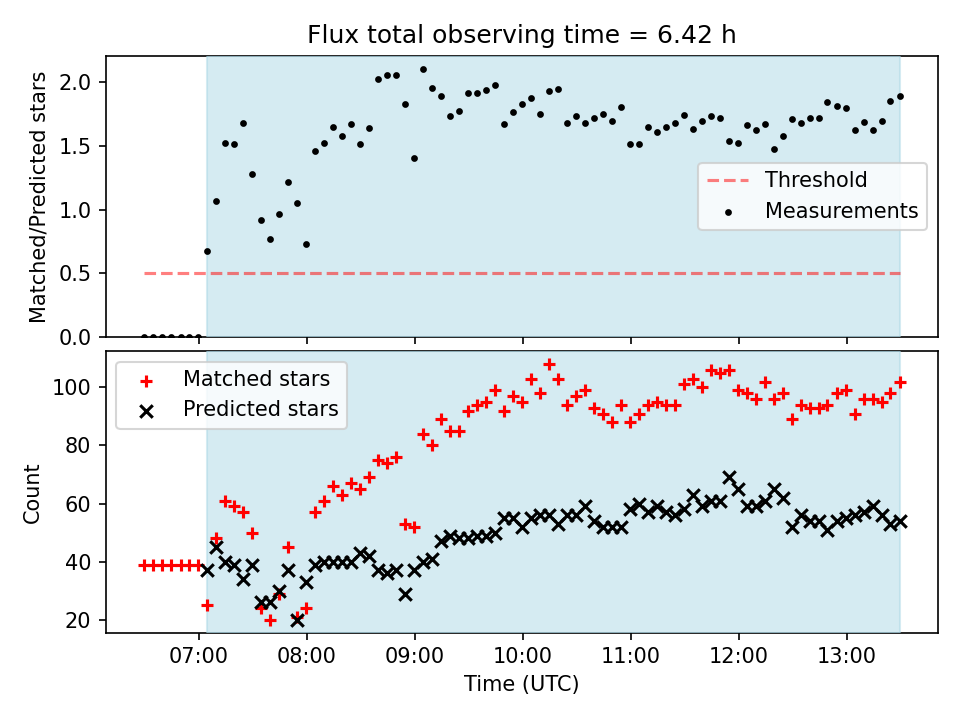 Flux total observing time = 6.42 h

Matched/Predicted stars

2.0
1.5
1.0
0.5
0.0

Threshold
Measurements

Matched stars
Predicted stars

Count

100
80
60
40
20

07:00 08:00 09:00 10:00 11:00 12:00 13:00

Time (UTC)